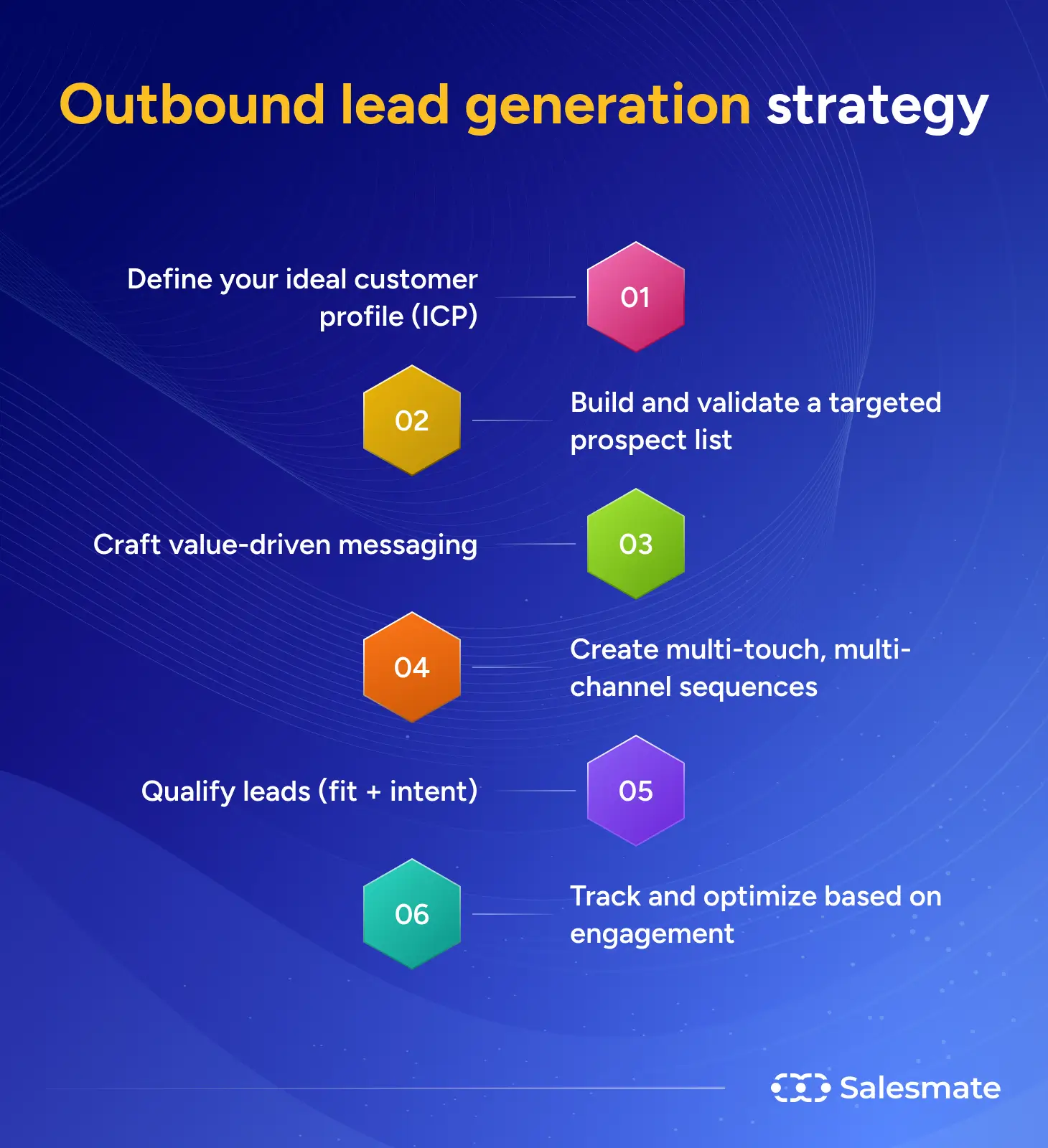 Outbound lead generation strategy

Define your ideal customer profile (ICP)

01

02

Build and validate a targeted prospect list

Craft value-driven messaging

03

04

Create multi-touch, multi-channel sequences

Qualify leads (fit + intent)

05

06

Track and optimize based on engagement

Salesmate